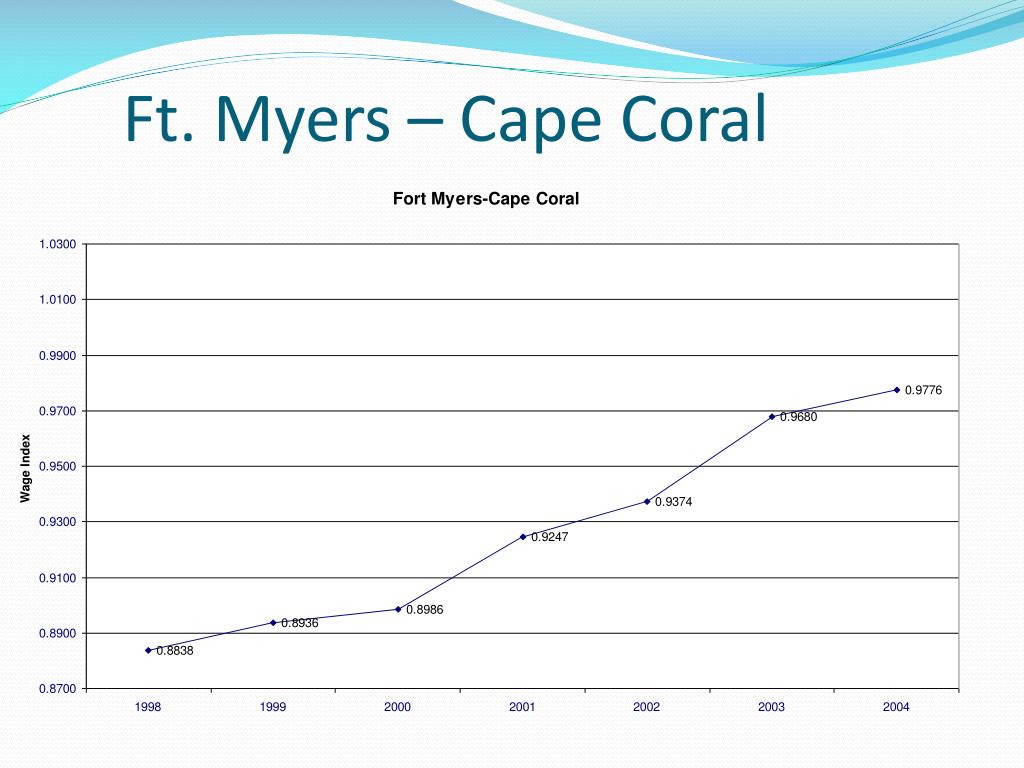 Ft. Myers – Cape Coral

Fort Myers-Cape Coral

Wage Index

1.0300
1.0100
0.9900
0.9700
0.9500
0.9300
0.9100
0.8900
0.8700

0.8838
0.8936
0.8986
0.9247
0.9374
0.9680
0.9776

1998
1999
2000
2001
2002
2003
2004